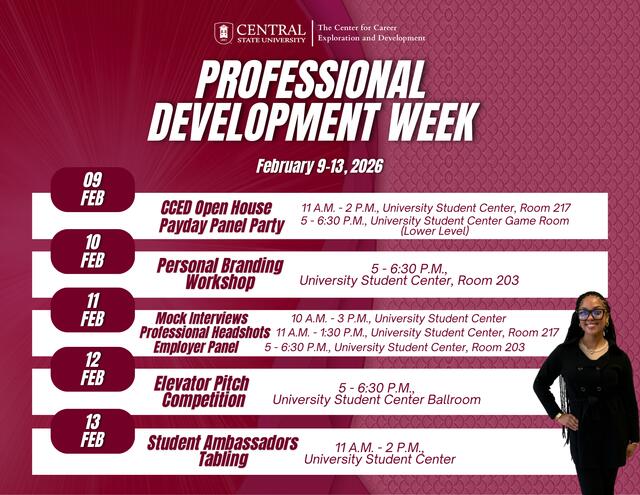 CENTRAL STATE UNIVERSITY | The Center for Career Exploration and Development

PROFESSIONAL DEVELOPMENT WEEK

February 9-13, 2026

09 FEB

CCED Open House 11 A.M. - 2 P.M., University Student Center, Room 217

Payday Panel Party 5 - 6:30 P.M., University Student Center Game Room (Lower Level)

10 FEB

Personal Branding Workshop 5 - 6:30 P.M., University Student Center, Room 203

11 FEB

Mock Interviews 10 A.M. - 3 P.M., University Student Center

Professional Headshots 11 A.M. - 1:30 P.M., University Student Center, Room 217

Employer Panel 5 - 6:30 P.M., University Student Center, Room 203

12 FEB

Elevator Pitch Competition 5 - 6:30 P.M., University Student Center Ballroom

13 FEB

Student Ambassadors Tabling 11 A.M. - 2 P.M., University Student Center